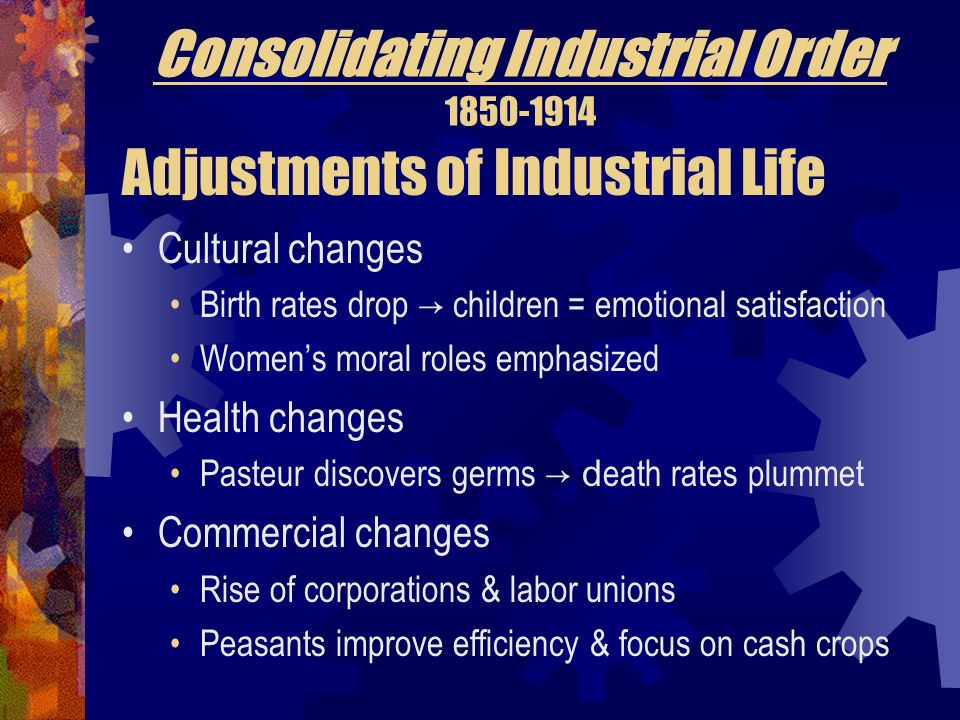 Consolidating Industrial Order
1850-1914

Adjustments of Industrial Life

• Cultural changes
  • Birth rates drop → children = emotional satisfaction
  • Women's moral roles emphasized
• Health changes
  • Pasteur discovers germs → death rates plummet
• Commercial changes
  • Rise of corporations & labor unions
  • Peasants improve efficiency & focus on cash crops